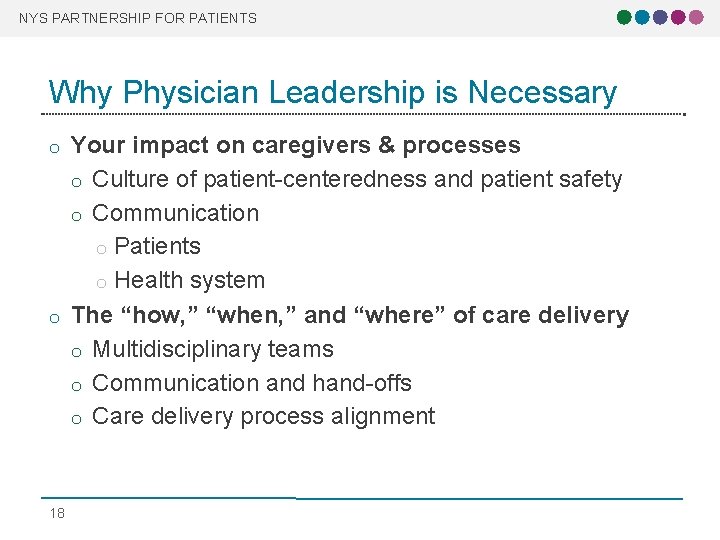 NYS PARTNERSHIP FOR PATIENTS

Why Physician Leadership is Necessary

o Your impact on caregivers & processes
o Culture of patient-centeredness and patient safety
o Communication
o Patients
o Health system
o The “how,” “when,” and “where” of care delivery
o Multidisciplinary teams
o Communication and hand-offs
o Care delivery process alignment

18